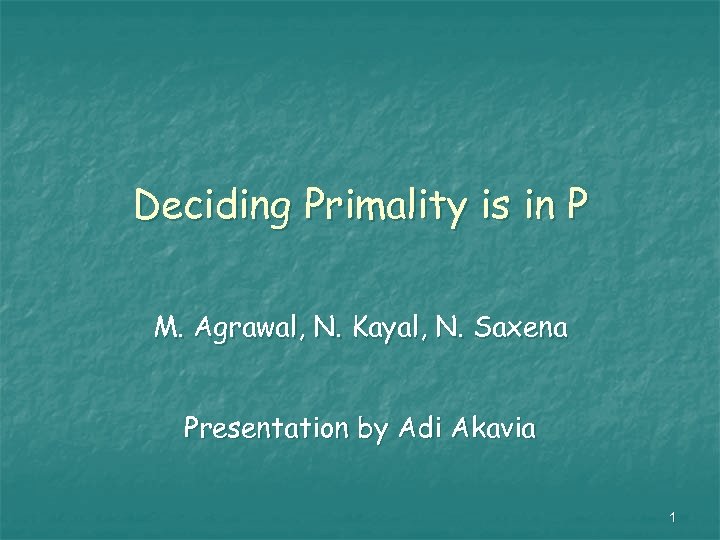 Deciding Primality is in P

M. Agrawal, N. Kayal, N. Saxena

Presentation by Adi Akavia

1